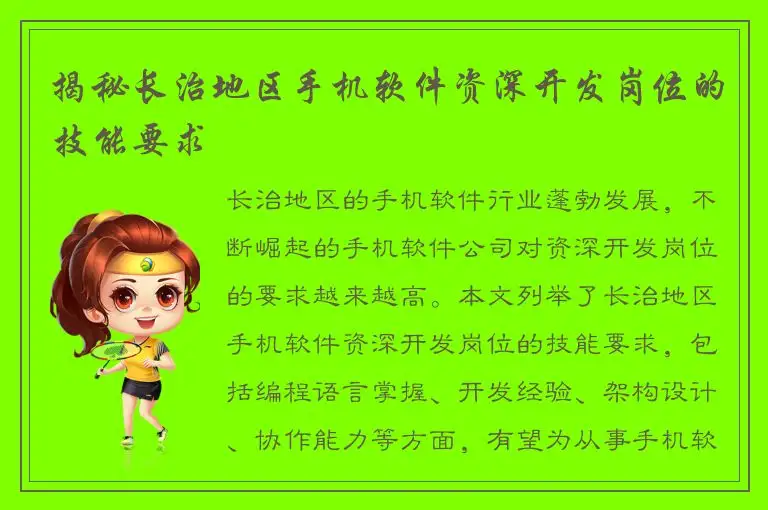 揭秘长治地区手机软件资深开发岗位的技能要求

长治地区的手机软件行业蓬勃发展，不断崛起的手机软件公司对资深开发岗位的要求越来越高。本文列举了长治地区手机软件资深开发岗位的技能要求，包括编程语言掌握、开发经验、架构设计、协作能力等方面，有望为从事手机软